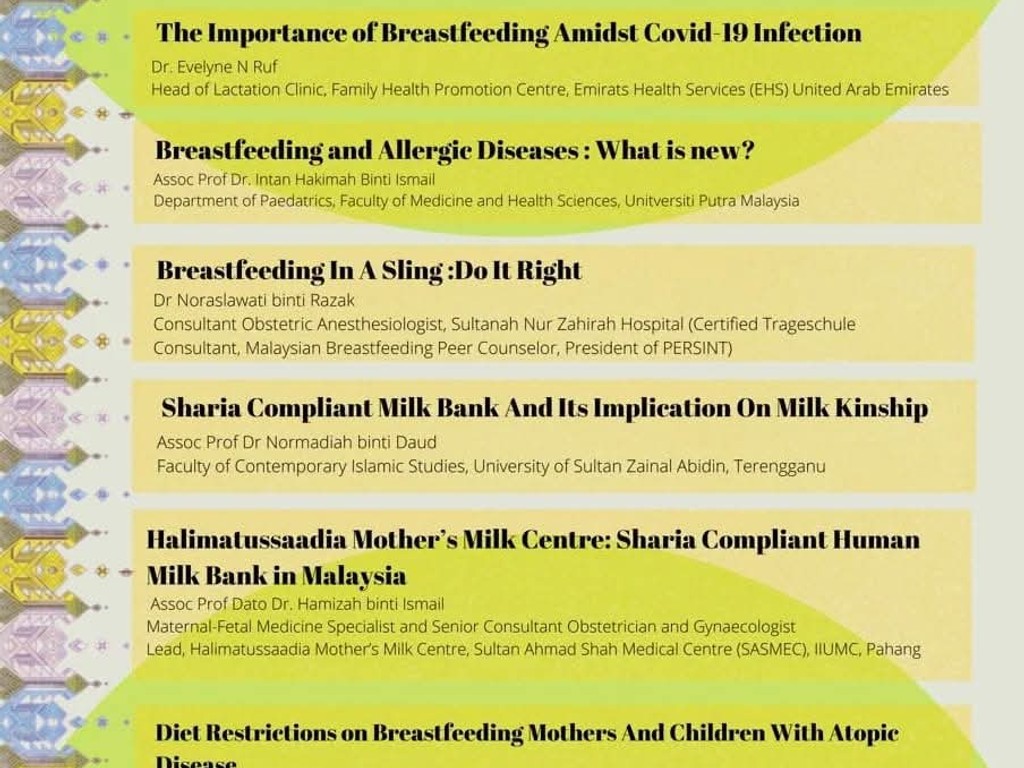 The Importance of Breastfeeding Amidst Covid-19 Infection
Dr. Evelyne N Ruf
Head of Lactation Clinic, Family Health Promotion Centre, Emirats Health Services (EHS) United Arab Emirates

Breastfeeding and Allergic Diseases : What is new?
Assoc Prof Dr. Intan Hakimah Binti Ismail
Department of Paedatrics, Faculty of Medicine and Health Sciences, Unitversiti Putra Malaysia

Breastfeeding In A Sling :Do It Right
Dr Noraslawati binti Razak
Consultant Obstetric Anesthesiologist, Sultanah Nur Zahirah Hospital (Certified Trageschule Consultant, Malaysian Breastfeeding Peer Counselor, President of PERSINT)

Sharia Compliant Milk Bank And Its Implication On Milk Kinship
Assoc Prof Dr Normadiah binti Daud
Faculty of Contemporary Islamic Studies, University of Sultan Zainal Abidin, Terengganu

Halimatussaadia Mother's Milk Centre: Sharia Compliant Human Milk Bank in Malaysia
Assoc Prof Dato Dr. Hamizah binti Ismail
Maternal-Fetal Medicine Specialist and Senior Consultant Obstetrician and Gynaecologist
Lead, Halimatussaadia Mother's Milk Centre, Sultan Ahmad Shah Medical Centre (SASMEC), IIUMC, Pahang

Diet Restrictions on Breastfeeding Mothers And Children With Atopic Disease